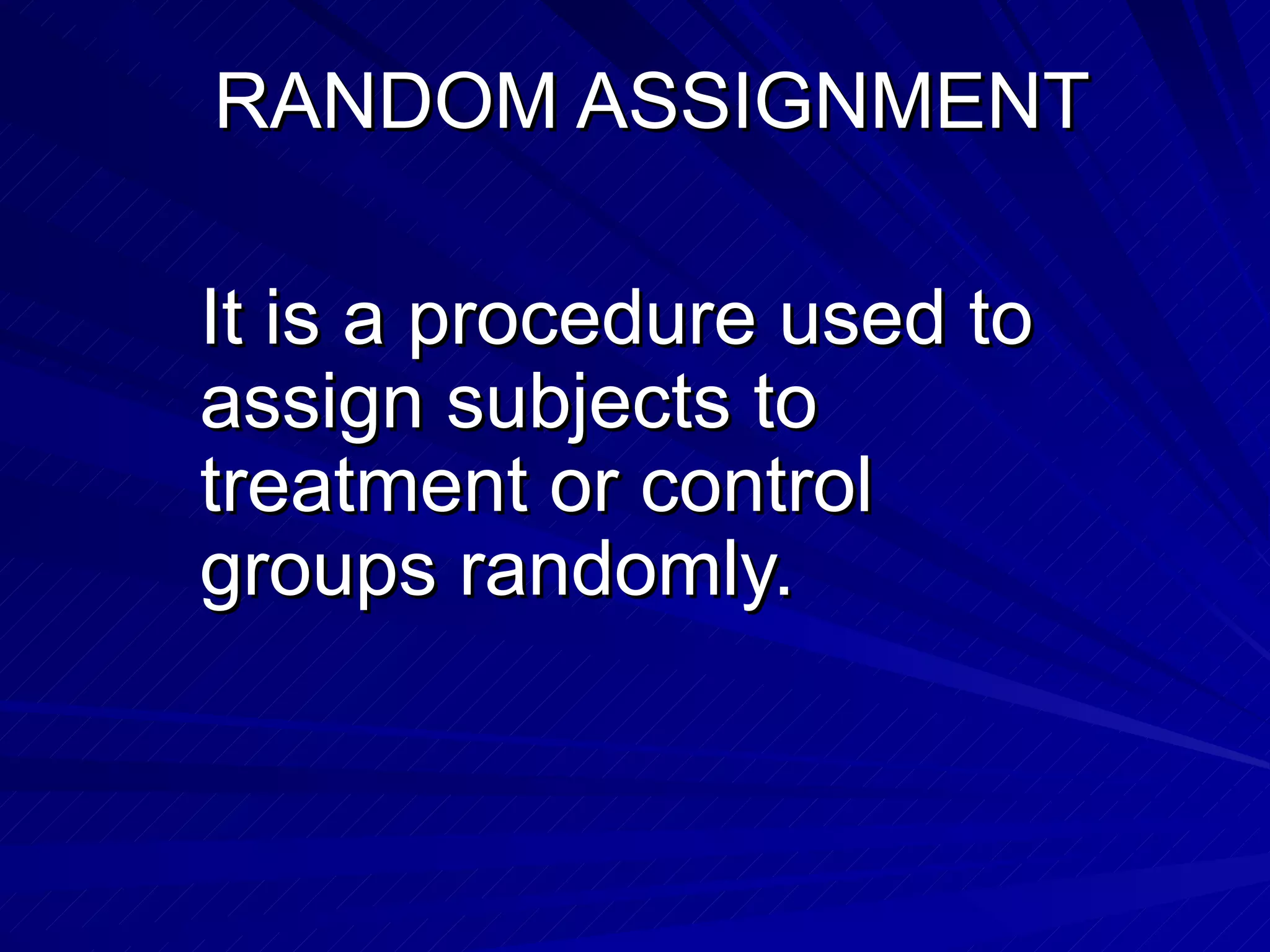 RANDOM ASSIGNMENT

It is a procedure used to assign subjects to treatment or control groups randomly.